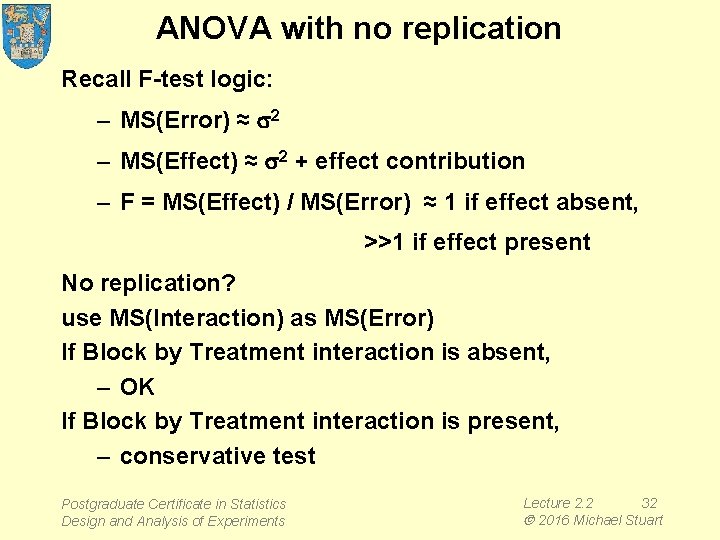 ANOVA with no replication

Recall F-test logic:

– MS(Error) ≈ $\sigma^2$

– MS(Effect) ≈ $\sigma^2$ + effect contribution

– F = MS(Effect) / MS(Error) ≈ 1 if effect absent,

>>1 if effect present

No replication?
use MS(Interaction) as MS(Error)
If Block by Treatment interaction is absent,

– OK

If Block by Treatment interaction is present,

– conservative test

Postgraduate Certificate in Statistics
Design and Analysis of Experiments

Lecture 2.2 32
© 2016 Michael Stuart